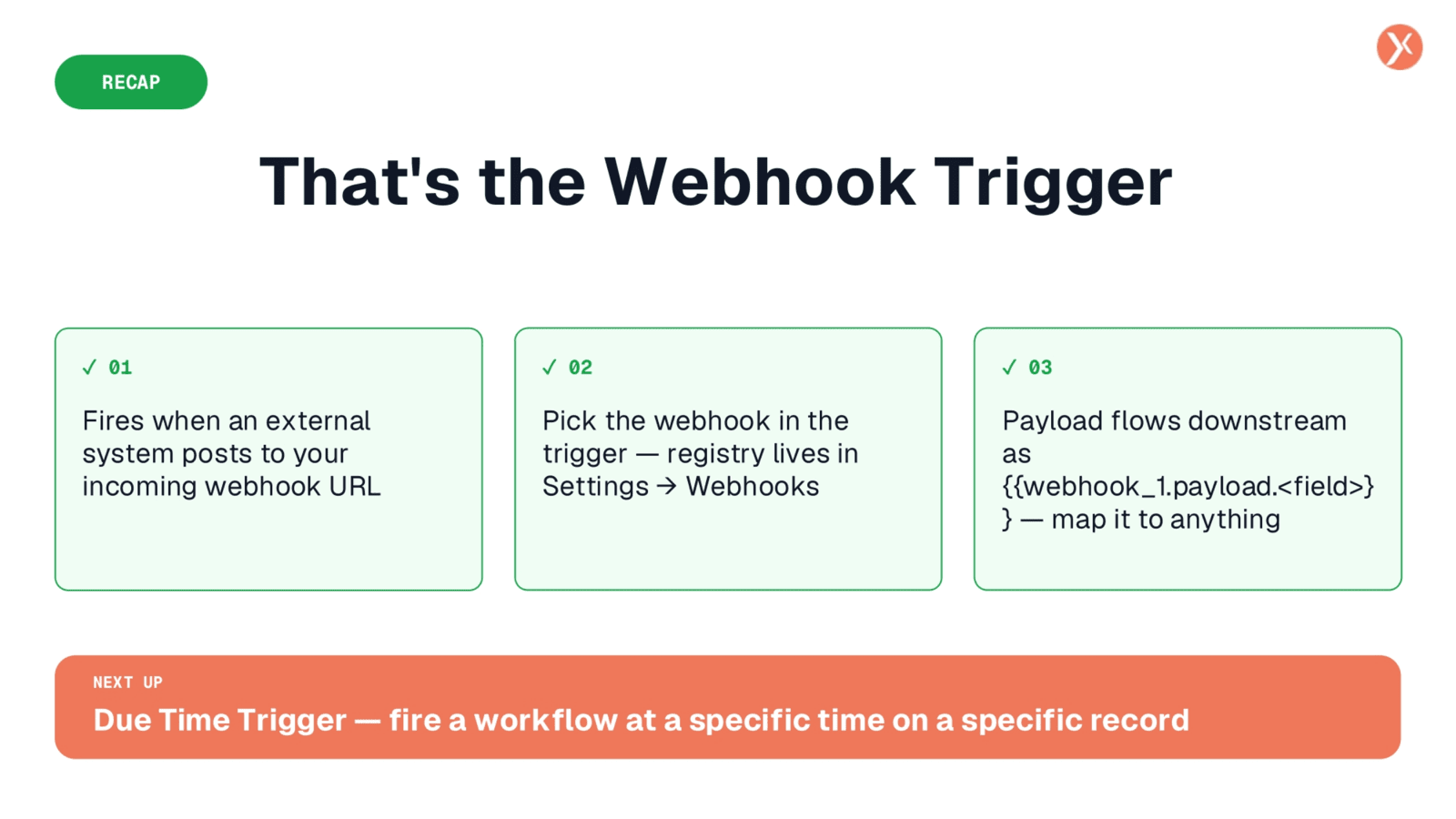 RECAP

That's the Webhook Trigger

✓ 01

Fires when an external system posts to your incoming webhook URL

✓ 02

Pick the webhook in the trigger — registry lives in Settings → Webhooks

✓ 03

Payload flows downstream as {{webhook_1.payload.<field>}} — map it to anything

NEXT UP

Due Time Trigger — fire a workflow at a specific time on a specific record